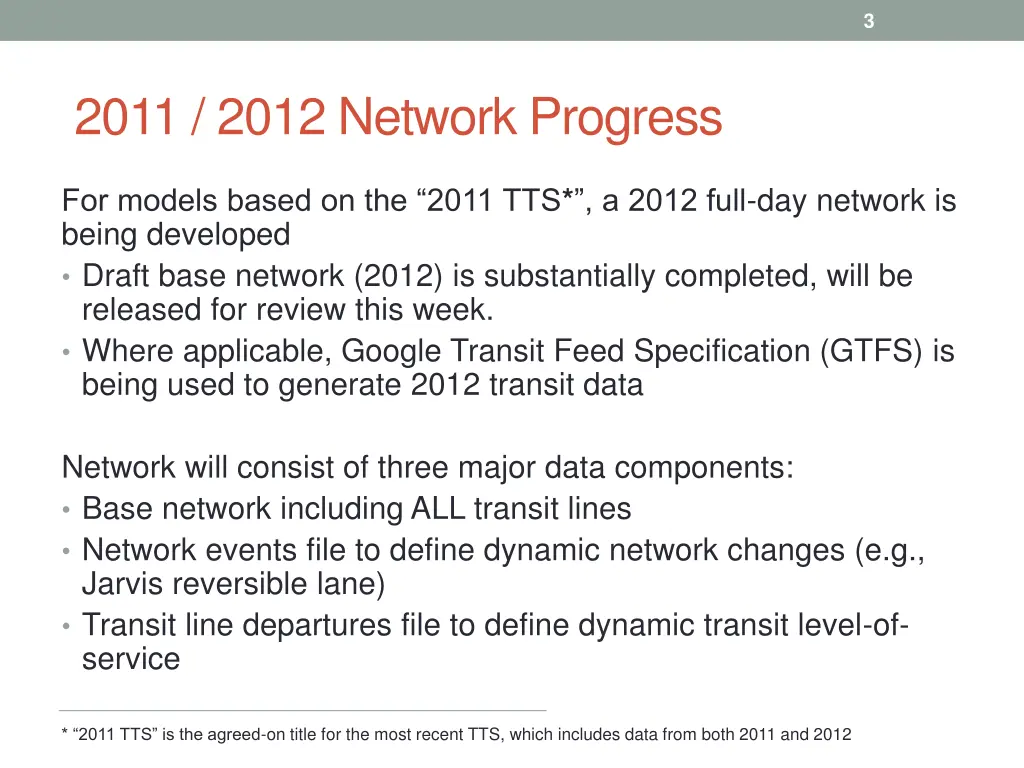 3

2011 / 2012 Network Progress

For models based on the “2011 TTS*”, a 2012 full-day network is being developed
• Draft base network (2012) is substantially completed, will be released for review this week.
• Where applicable, Google Transit Feed Specification (GTFS) is being used to generate 2012 transit data

Network will consist of three major data components:
• Base network including ALL transit lines
• Network events file to define dynamic network changes (e.g., Jarvis reversible lane)
• Transit line departures file to define dynamic transit level-of-service

* “2011 TTS” is the agreed-on title for the most recent TTS, which includes data from both 2011 and 2012